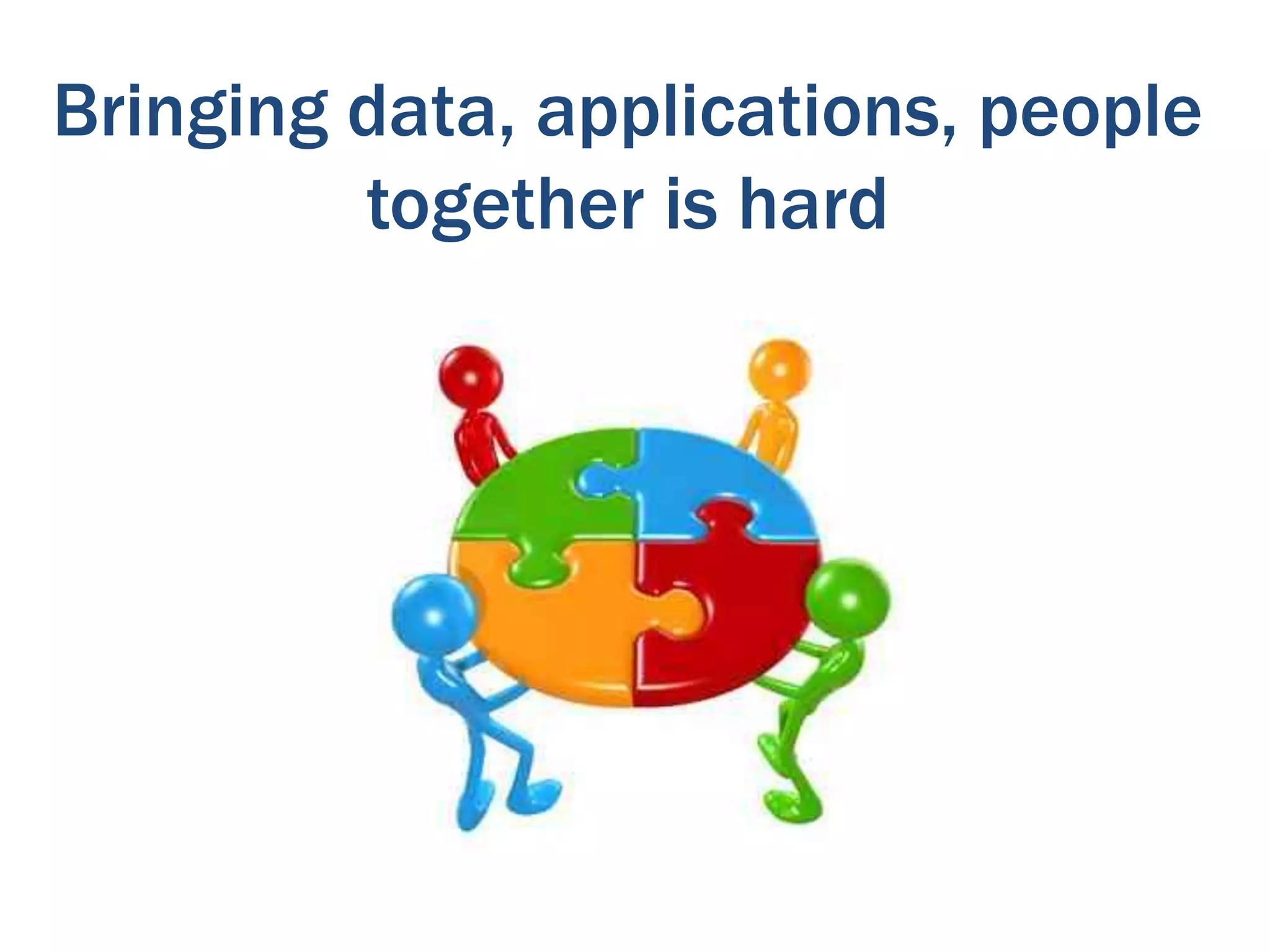 Bringing data, applications, people together is hard